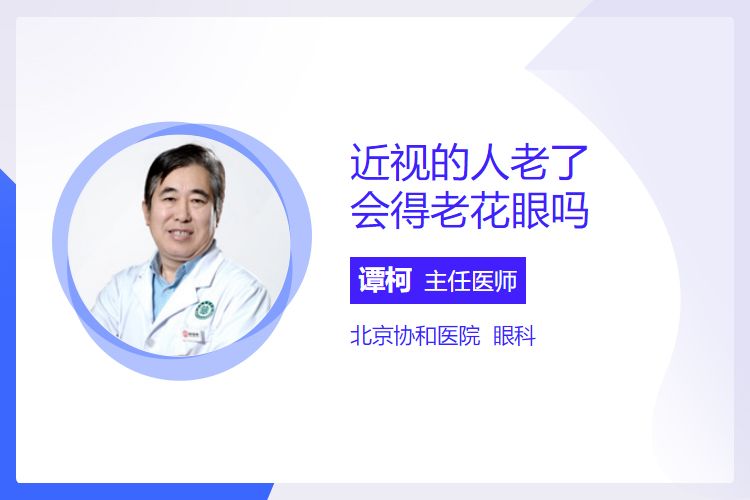 近视的人老了
会得老花眼吗

谭柯 主任医师

北京协和医院 眼科